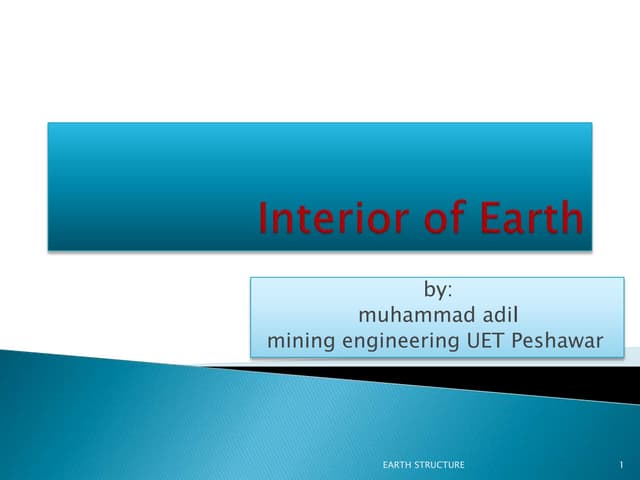 Interior of Earth

by:
muhammad adil
mining engineering UET Peshawar

EARTH STRUCTURE

1